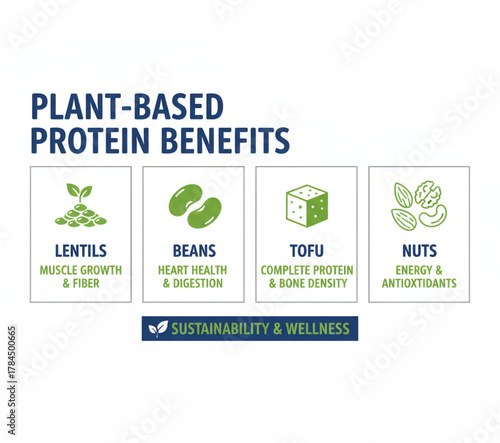 PLANT-BASED PROTEIN BENEFITS

LENTILS
MUSCLE GROWTH & FIBER

BEANS
HEART HEALTH & DIGESTION

TOFU
COMPLETE PROTEIN & BONE DENSITY

NUTS
ENERGY & ANTIOXTIDANTS

SUSTAINABILITY & WELLNESS

Adobe Stock | #1784500665